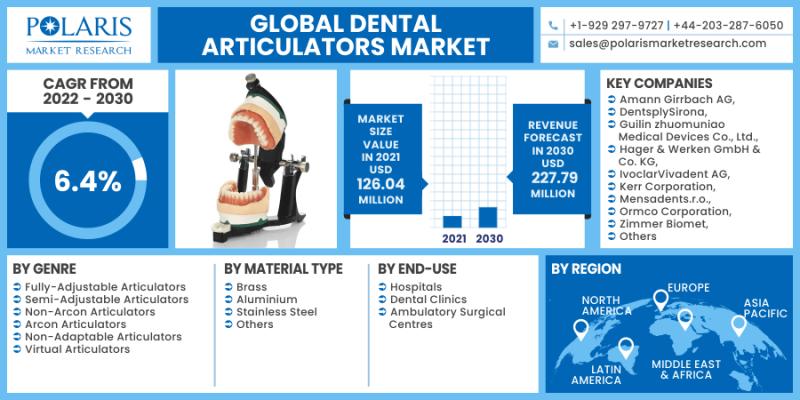 POLARIS
MARKET RESEARCH

GLOBAL DENTAL ARTICULATORS MARKET

+1-929 297-9727 | +44-203-287-6050
sales@polarismarketresearch.com

CAGR FROM 2022 - 2030

6.4%

MARKET SIZE VALUE IN 2021 USD 126.04 MILLION

2021 2030

REVENUE FORECAST IN 2030 USD 227.79 MILLION

KEY COMPANIES
Amann Girrbach AG,
DentsplySirona,
Guilin zhuomuniao Medical Devices Co., Ltd.,
Hager & Werken GmbH & Co. KG,
IvoclarVivadent AG,
Kerr Corporation,
Mensadents.r.o.,
Ormco Corporation,
Zimmer Biomet,
Others

BY GENRE
Fully-Adjustable Articulators
Semi-Adjustable Articulators
Non-Arcon Articulators
Arcon Articulators
Non-Adaptable Articulators
Virtual Articulators

BY MATERIAL TYPE
Brass
Aluminium
Stainless Steel
Others

BY END-USE
Hospitals
Dental Clinics
Ambulatory Surgical Centres

BY REGION
NORTH AMERICA
EUROPE
ASIA PACIFIC
LATIN AMERICA
MIDDLE EAST & AFRICA